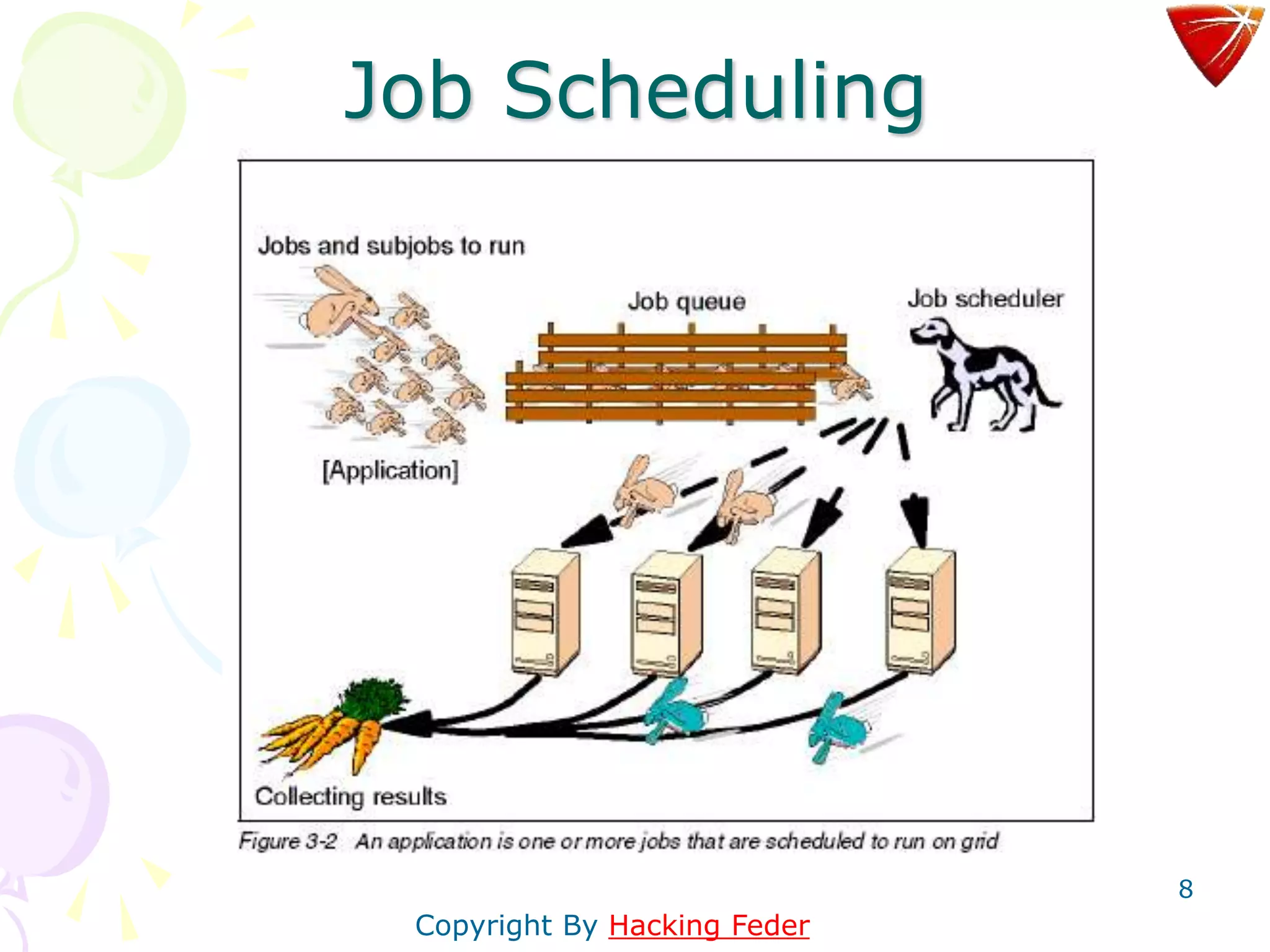 Job Scheduling

Jobs and subjobs to run

Job queue

Job scheduler

[Application]

Collecting results

Figure 3-2 An application is one or more jobs that are scheduled to run on grid

8

Copyright By Hacking Feder